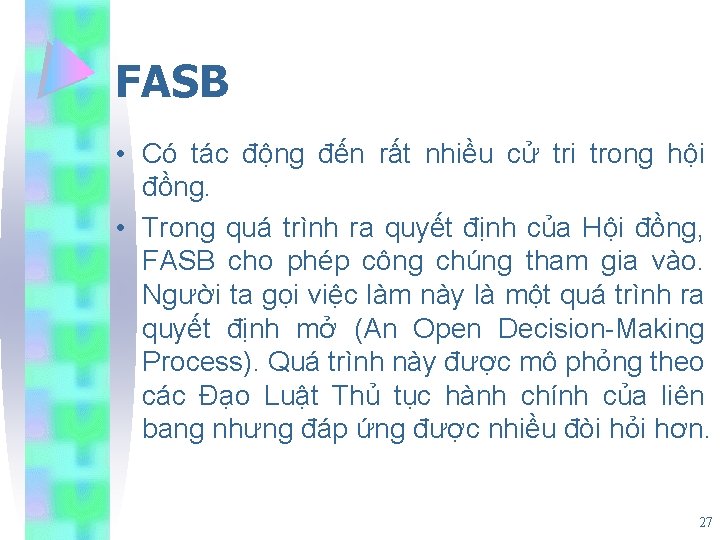 FASB

• Có tác động đến rất nhiều cử tri trong hội đồng.

• Trong quá trình ra quyết định của Hội đồng, FASB cho phép công chúng tham gia vào. Người ta gọi việc làm này là một quá trình ra quyết định mở (An Open Decision-Making Process). Quá trình này được mô phỏng theo các Đạo Luật Thủ tục hành chính của liên bang nhưng đáp ứng được nhiều đòi hỏi hơn.

27